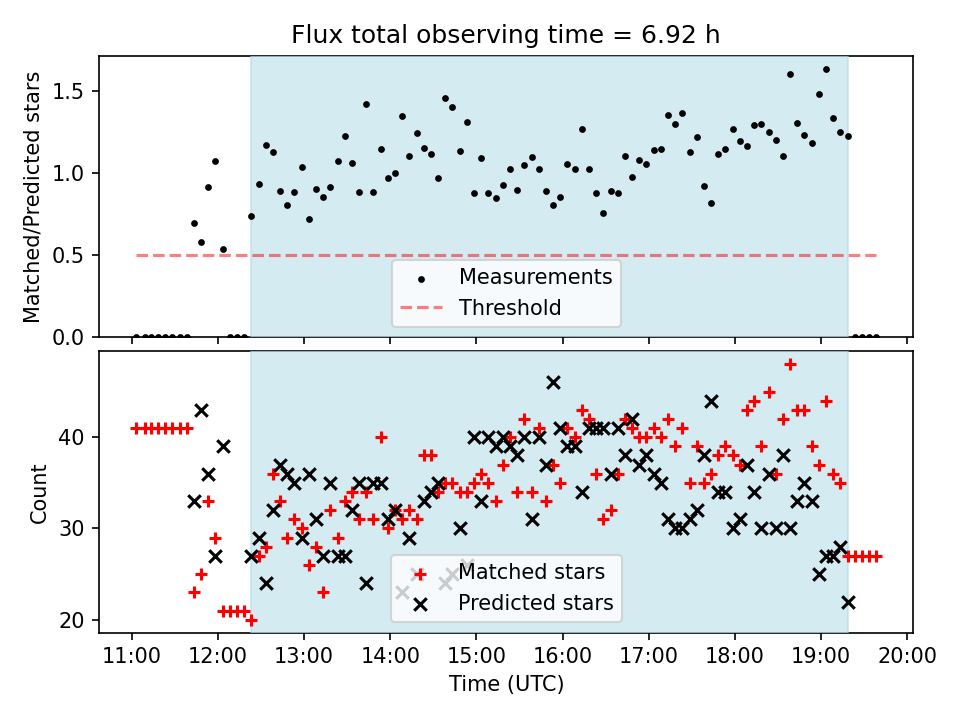 Flux total observing time = 6.92 h

Matched/Predicted stars

1.5
1.0
0.5
0.0

Measurements
Threshold

Count

40
30
20

Matched stars
Predicted stars

11:00 12:00 13:00 14:00 15:00 16:00 17:00 18:00 19:00 20:00

Time (UTC)